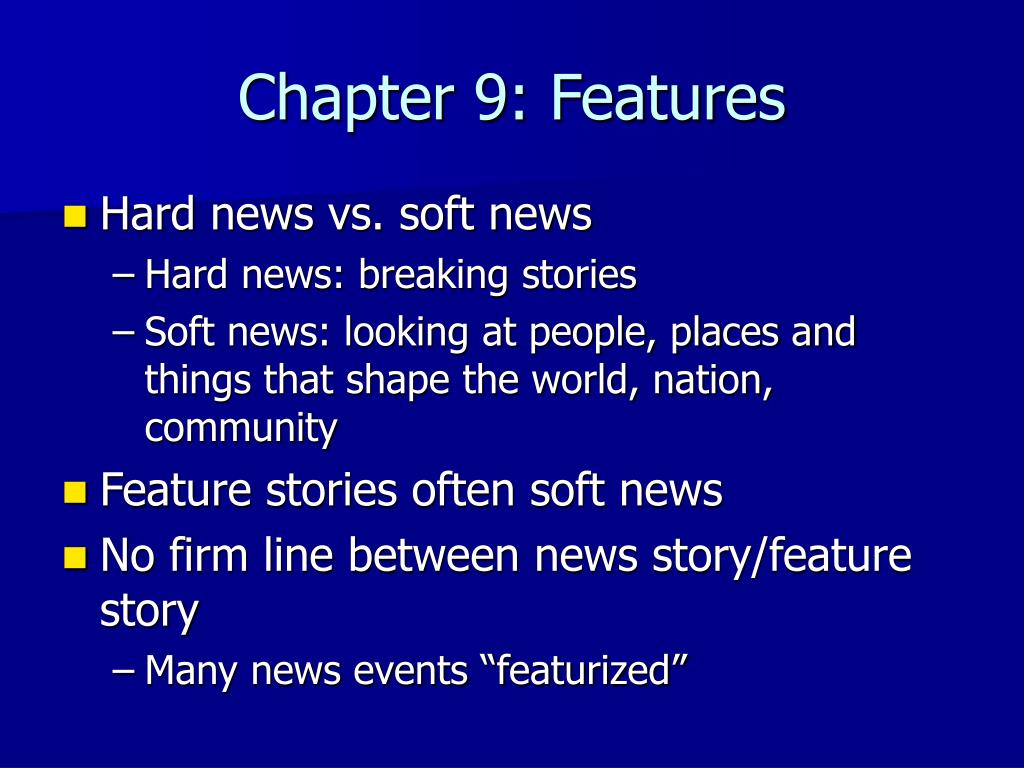 Chapter 9: Features

Hard news vs. soft news
– Hard news: breaking stories
– Soft news: looking at people, places and things that shape the world, nation, community

Feature stories often soft news

No firm line between news story/feature story
– Many news events “featurized”